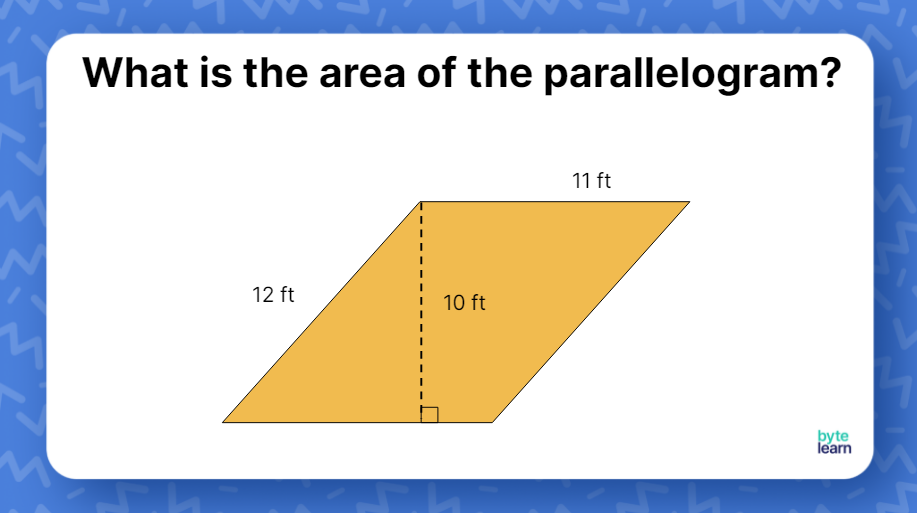 What is the area of the parallelogram?

11 ft

12 ft

10 ft

byte
learn